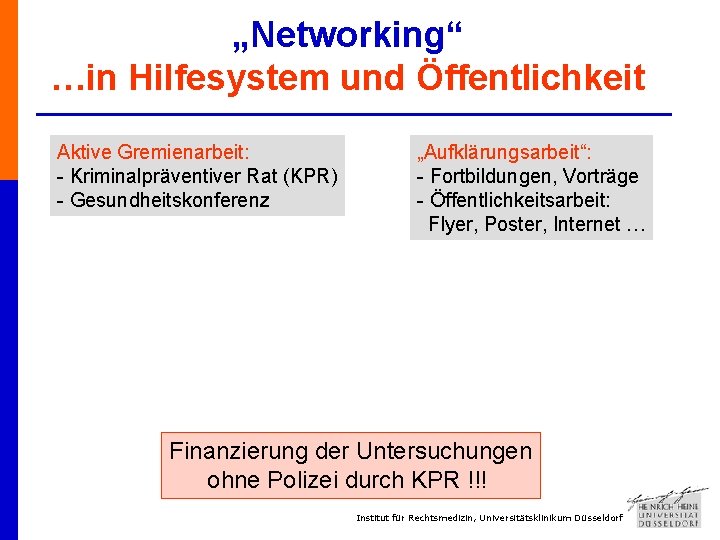 „Networking“
…in Hilfesystem und Öffentlichkeit

Aktive Gremienarbeit:
- Kriminalpräventiver Rat (KPR)
- Gesundheitskonferenz

„Aufklärungsarbeit“:
- Fortbildungen, Vorträge
- Öffentlichkeitsarbeit:
Flyer, Poster, Internet …

Finanzierung der Untersuchungen
ohne Polizei durch KPR !!!

Institut für Rechtsmedizin, Universitätsklinikum Düsseldorf

HEINRICH HEINE
UNIVERSITÄT
DÜSSELDORF